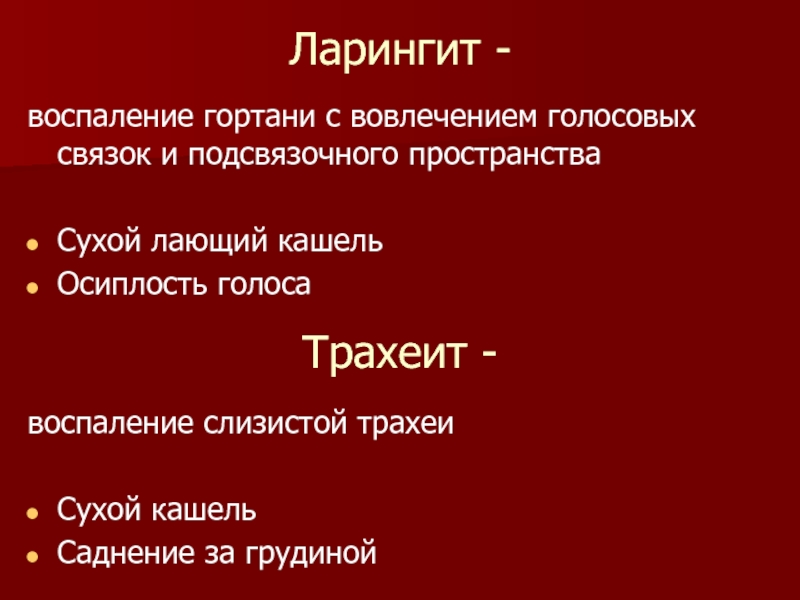 Ларингит -

воспаление гортани с вовлечением голосовых связок и подсвязочного пространства

- Сухой лающий кашель
- Осиплость голоса

Трахеит -

воспаление слизистой трахеи

- Сухой кашель
- Саднение за грудиной